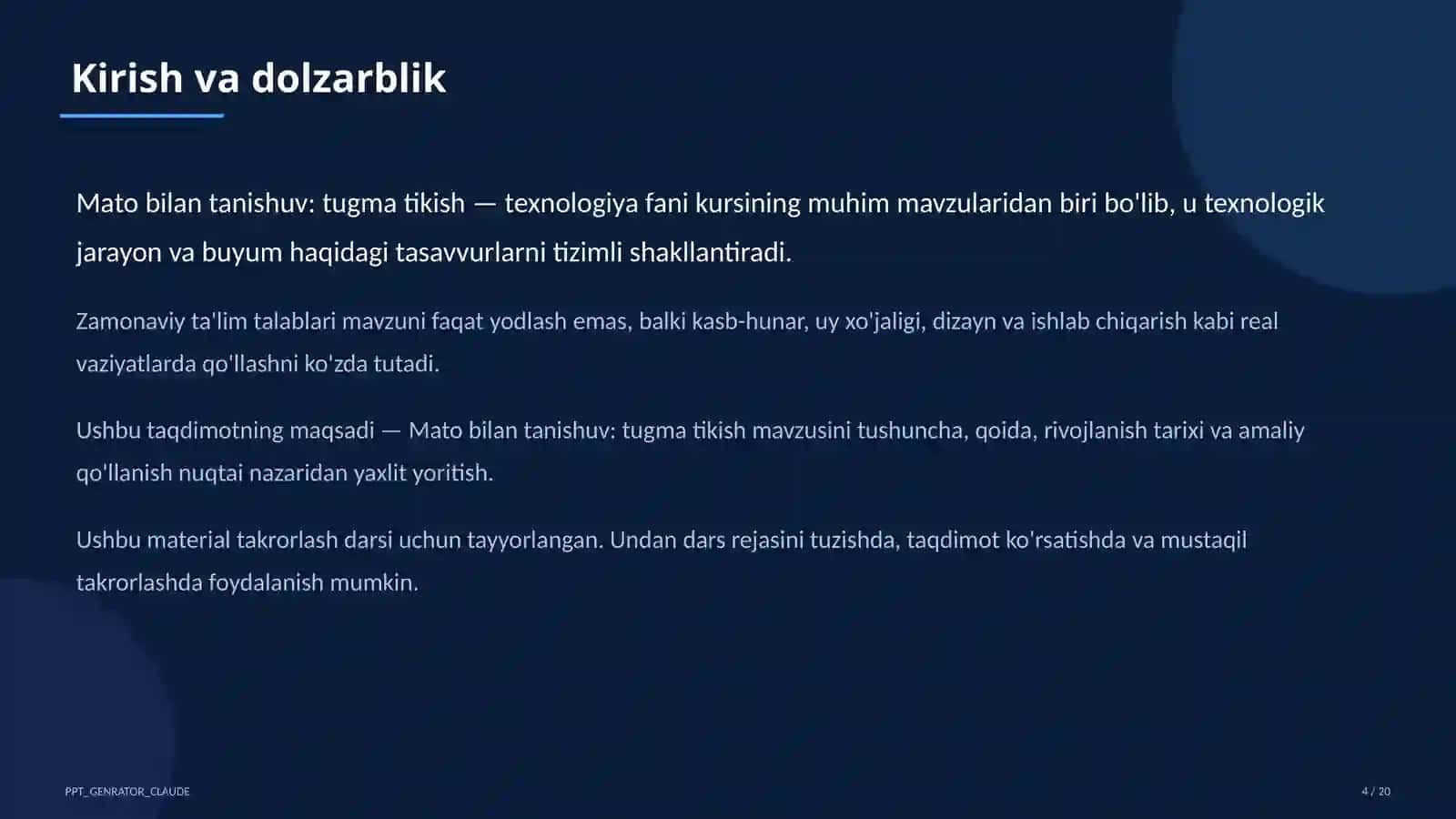 Kirish va dolzarblik

Mato bilan tanishuv: tugma tikish — texnologiya fani kursining muhim mavzularidan biri bo'lib, u texnologik jarayon va buyum haqidagi tasavvurlarni tizimli shakllantiradi.

Zamonaviy ta'lim talablari mavzuni faqat yodlash emas, balki kasb-hunar, uy xo'jaligi, dizayn va ishlab chiqarish kabi real vaziyatlarda qo'llashni ko'zda tutadi.

Ushbu taqdimotning maqsadi — Mato bilan tanishuv: tugma tikish mavzusini tushuncha, qoida, rivojlanish tarixi va amaliy qo'llanish nuqtai nazaridan yaxlit yoritish.

Ushbu material takrorlash darsi uchun tayyorlangan. Undan dars rejasini tuzishda, taqdimot ko'rsatishda va mustaqil takrorlashda foydalanish mumkin.

PPT_GENRATOR_CLAUDE

4 / 20